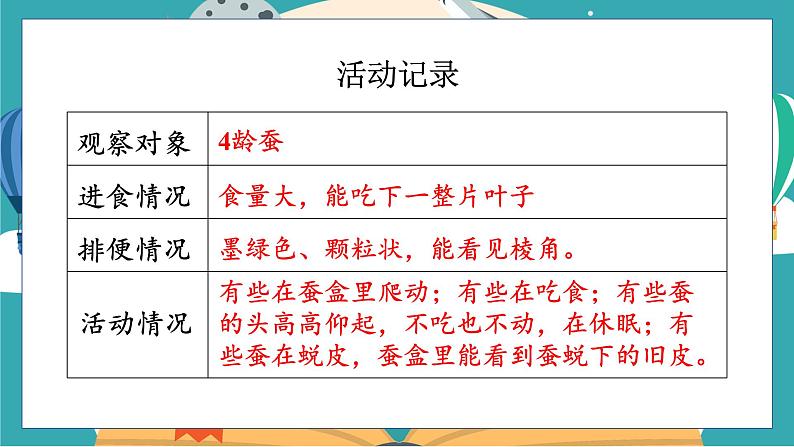 活动记录

| 观察对象 | 4龄蚕 |
|---|---|
| 进食情况 | 食量大，能吃下一整片叶子 |
| 排便情况 | 墨绿色、颗粒状，能看见棱角。 |
| 活动情况 | 有些在蚕盒里爬动；有些在吃食；有些蚕的头高高仰起，不吃也不动，在休眠；有些蚕在蜕皮，蚕盒里能看到蚕蜕下的旧皮。 |